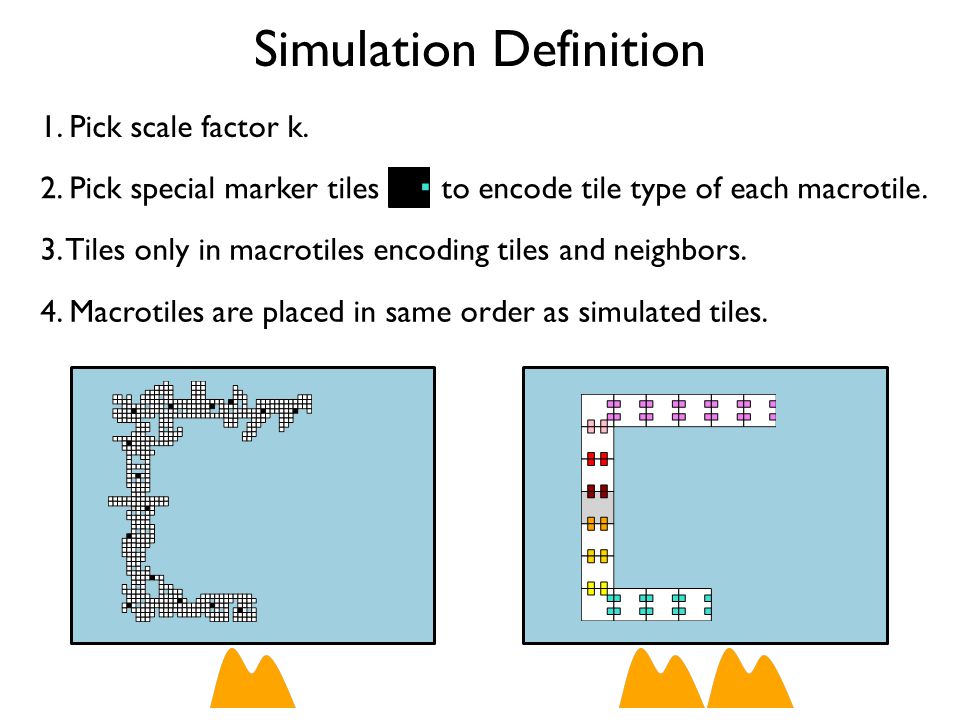 Simulation Definition

1. Pick scale factor k.

2. Pick special marker tiles to encode tile type of each macrotile.

3. Tiles only in macrotiles encoding tiles and neighbors.

4. Macrotiles are placed in same order as simulated tiles.